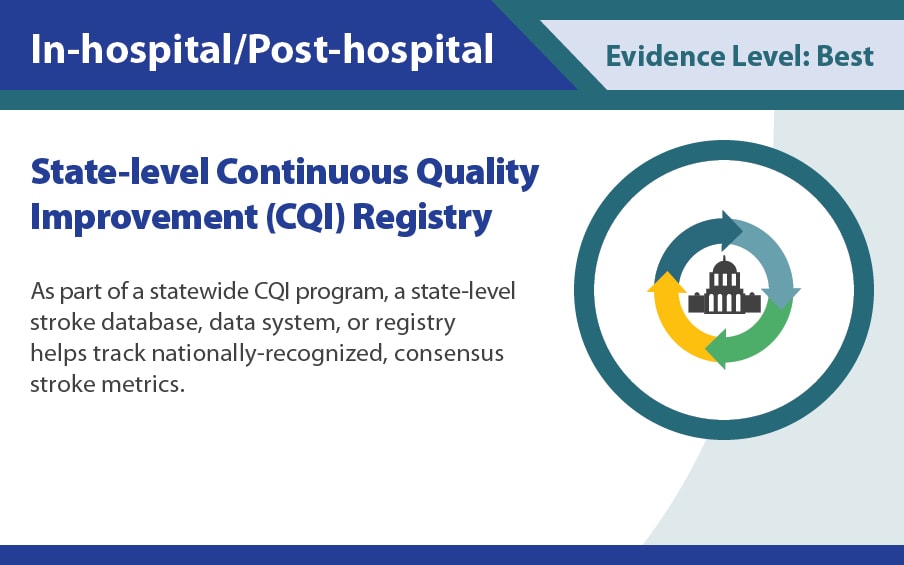 In-hospital/Post-hospital

Evidence Level: Best

State-level Continuous Quality Improvement (CQI) Registry

As part of a statewide CQI program, a state-level stroke database, data system, or registry helps track nationally-recognized, consensus stroke metrics.